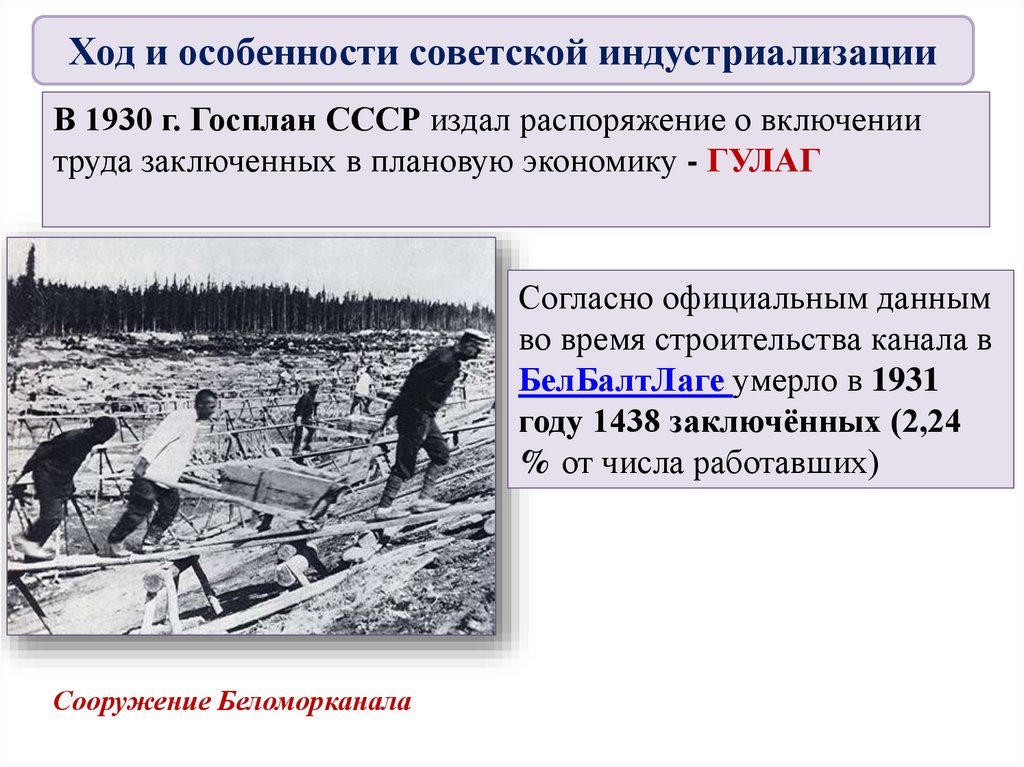 Ход и особенности советской индустриализации

В 1930 г. Госплан СССР издал распоряжение о включении труда заключенных в плановую экономику - ГУЛАГ

Согласно официальным данным во время строительства канала в БелБалтЛаге умерло в 1931 году 1438 заключённых (2,24 % от числа работавших)

Сооружение Беломорканала